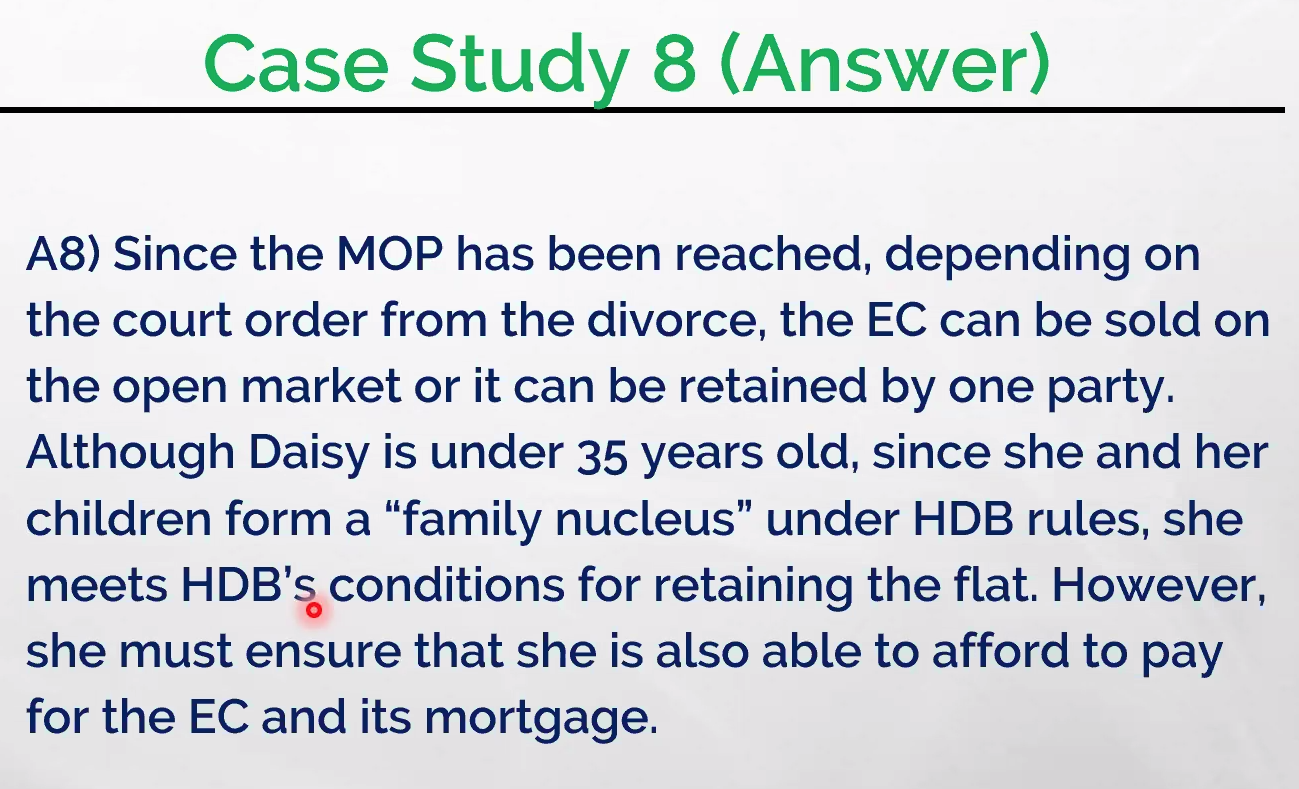 Case Study 8 (Answer)

A8) Since the MOP has been reached, depending on the court order from the divorce, the EC can be sold on the open market or it can be retained by one party. Although Daisy is under 35 years old, since she and her children form a “family nucleus” under HDB rules, she meets HDB’s conditions for retaining the flat. However, she must ensure that she is also able to afford to pay for the EC and its mortgage.